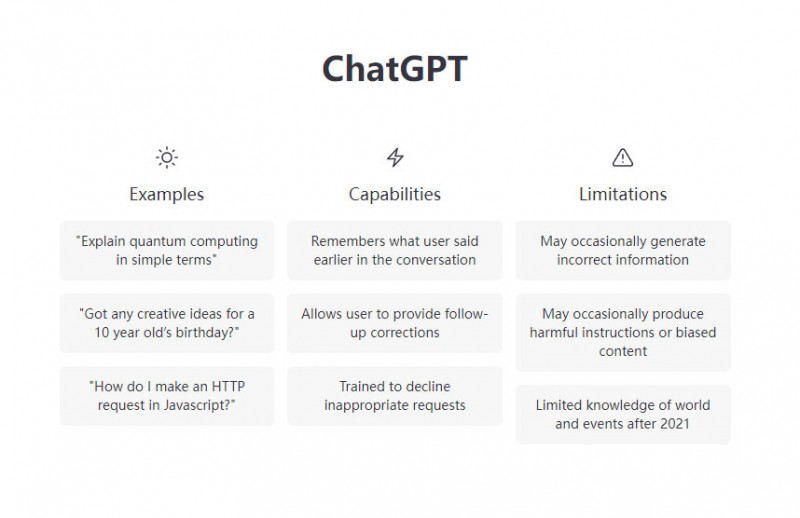 ChatGPT

Examples

"Explain quantum computing in simple terms"

"Got any creative ideas for a 10 year old's birthday?"

"How do I make an HTTP request in Javascript?"

Capabilities

Remembers what user said earlier in the conversation

Allows user to provide follow-up corrections

Trained to decline inappropriate requests

Limitations

May occasionally generate incorrect information

May occasionally produce harmful instructions or biased content

Limited knowledge of world and events after 2021